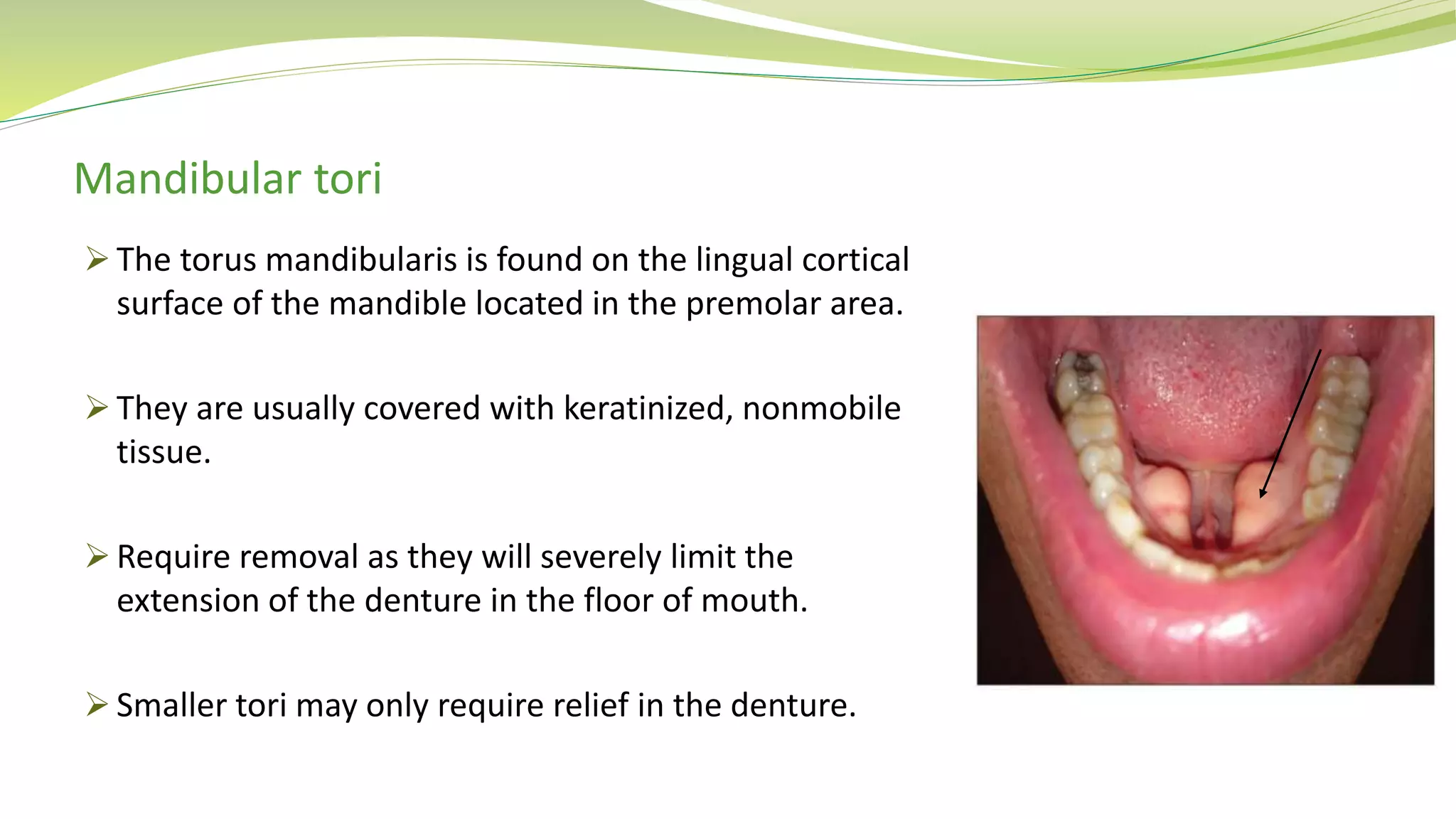 Mandibular tori

➢ The torus mandibularis is found on the lingual cortical surface of the mandible located in the premolar area.

➢ They are usually covered with keratinized, nonmobile tissue.

➢ Require removal as they will severely limit the extension of the denture in the floor of mouth.

➢ Smaller tori may only require relief in the denture.